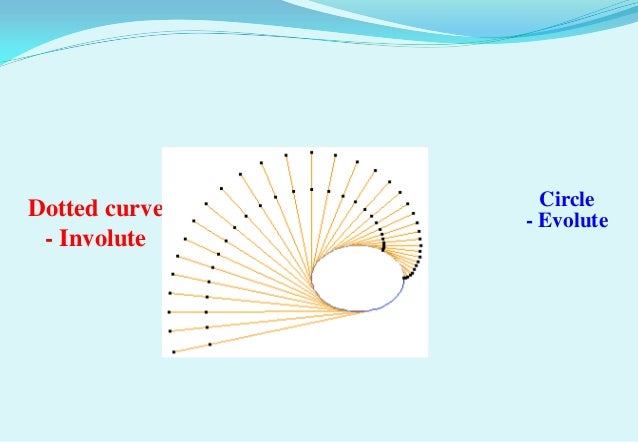 Dotted curve
- Involute

Circle
- Evolute